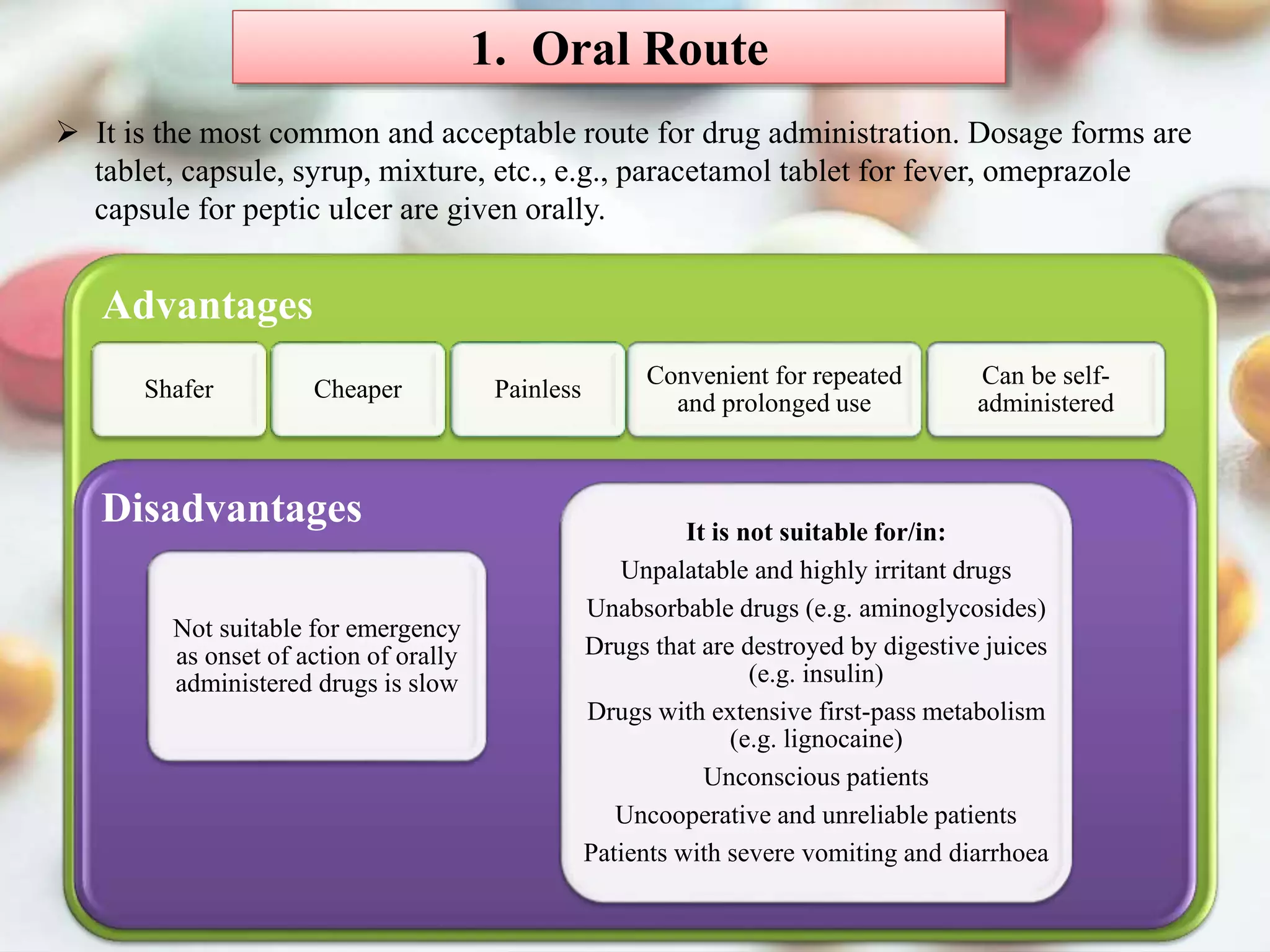 1. Oral Route

➢ It is the most common and acceptable route for drug administration. Dosage forms are tablet, capsule, syrup, mixture, etc., e.g., paracetamol tablet for fever, omeprazole capsule for peptic ulcer are given orally.

Advantages

Shafer

Cheaper

Painless

Convenient for repeated and prolonged use

Can be self-administered

Disadvantages

Not suitable for emergency as onset of action of orally administered drugs is slow

It is not suitable for/in:

Unpalatable and highly irritant drugs

Unabsorbable drugs (e.g. aminoglycosides)

Drugs that are destroyed by digestive juices (e.g. insulin)

Drugs with extensive first-pass metabolism (e.g. lignocaine)

Unconscious patients

Uncooperative and unreliable patients

Patients with severe vomiting and diarrhoea